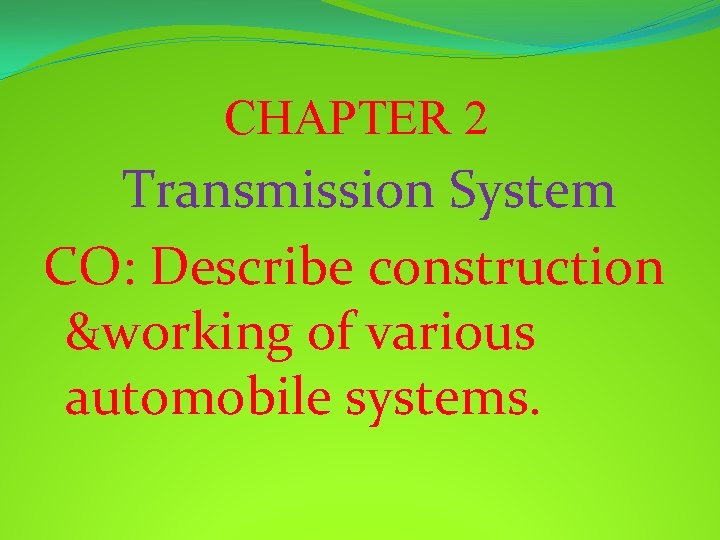 CHAPTER 2

Transmission System

CO: Describe construction &working of various automobile systems.